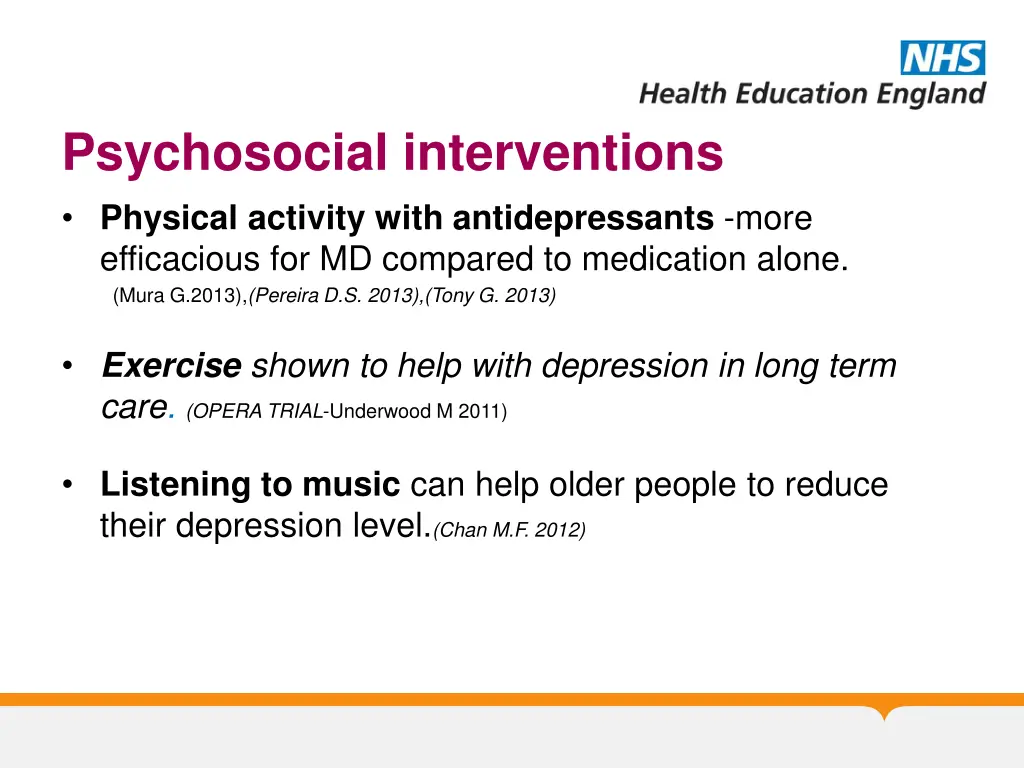 NHS
Health Education England

Psychosocial interventions

• Physical activity with antidepressants -more efficacious for MD compared to medication alone. (Mura G.2013),(Pereira D.S. 2013),(Tony G. 2013)

• Exercise shown to help with depression in long term care. (OPERA TRIAL-Underwood M 2011)

• Listening to music can help older people to reduce their depression level.(Chan M.F. 2012)